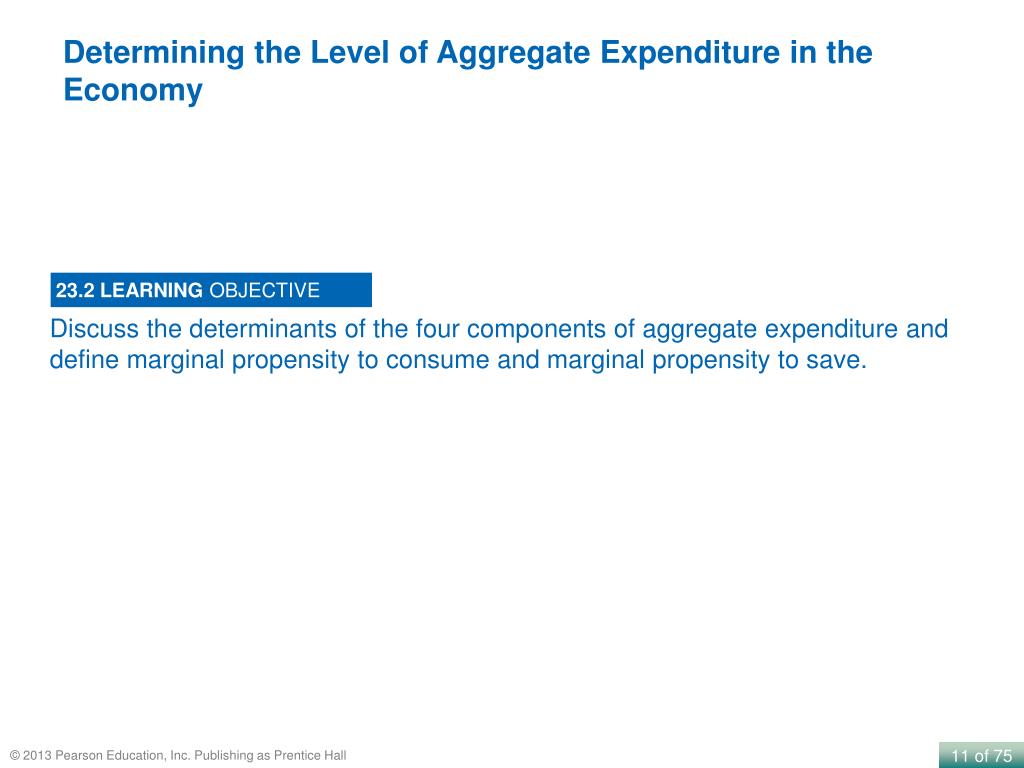 Determining the Level of Aggregate Expenditure in the Economy

23.2 LEARNING OBJECTIVE

Discuss the determinants of the four components of aggregate expenditure and define marginal propensity to consume and marginal propensity to save.

© 2013 Pearson Education, Inc. Publishing as Prentice Hall

11 of 75